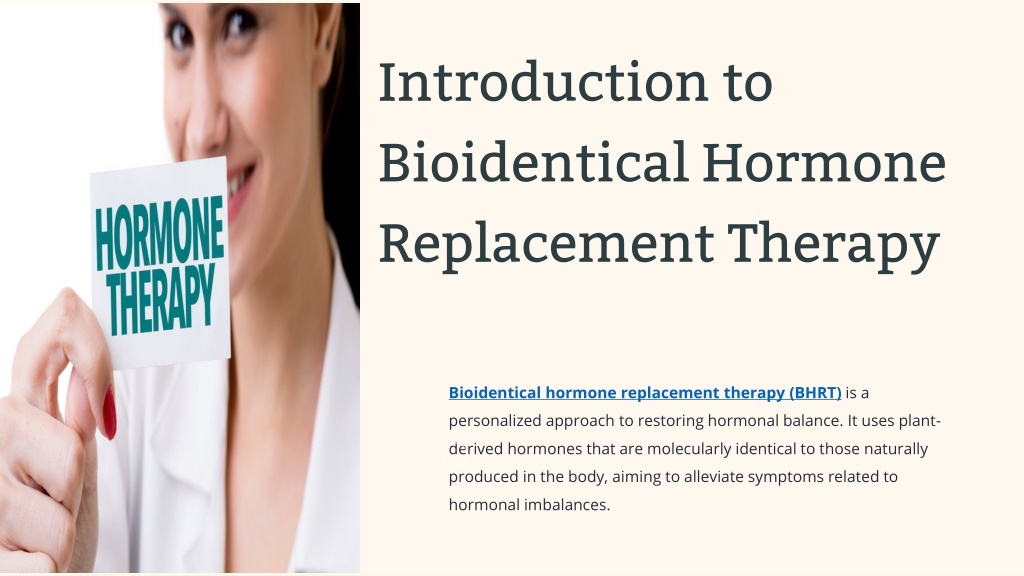 HORMONE THERAPY

Introduction to Bioidentical Hormone Replacement Therapy

Bioidentical hormone replacement therapy (BHRT) is a personalized approach to restoring hormonal balance. It uses plant-derived hormones that are molecularly identical to those naturally produced in the body, aiming to alleviate symptoms related to hormonal imbalances.